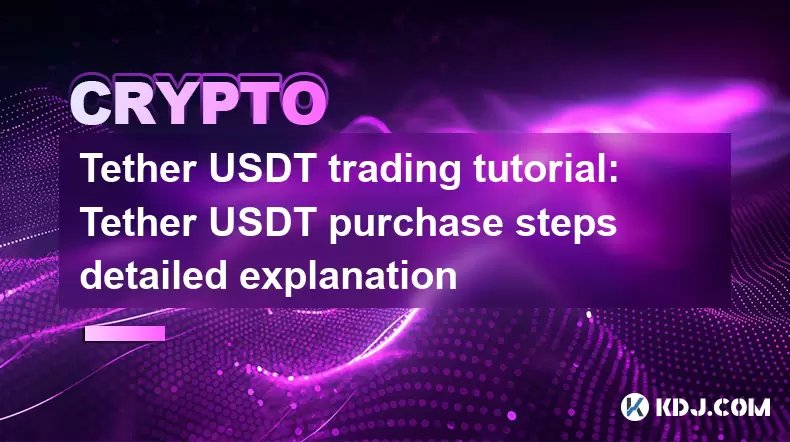 CRYPTO

Tether USDT trading tutorial: Tether USDT purchase steps detailed explanation

KDJ.COM